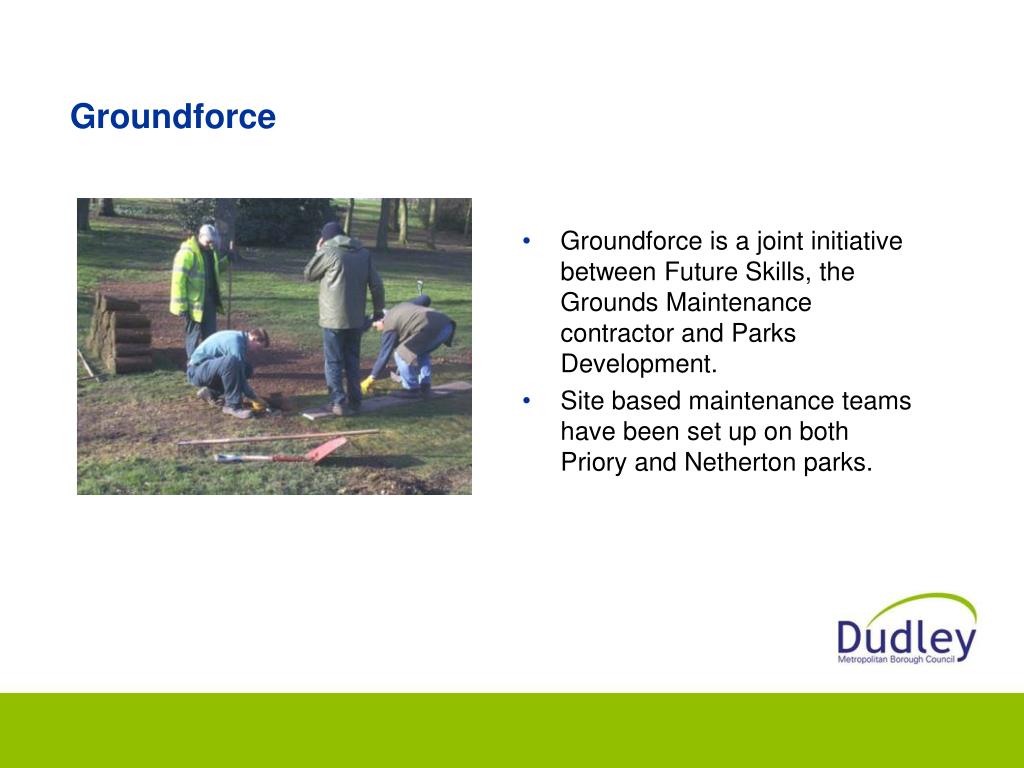 Groundforce

• Groundforce is a joint initiative between Future Skills, the Grounds Maintenance contractor and Parks Development.
• Site based maintenance teams have been set up on both Priory and Netherton parks.

Dudley
Metropolitan Borough Council